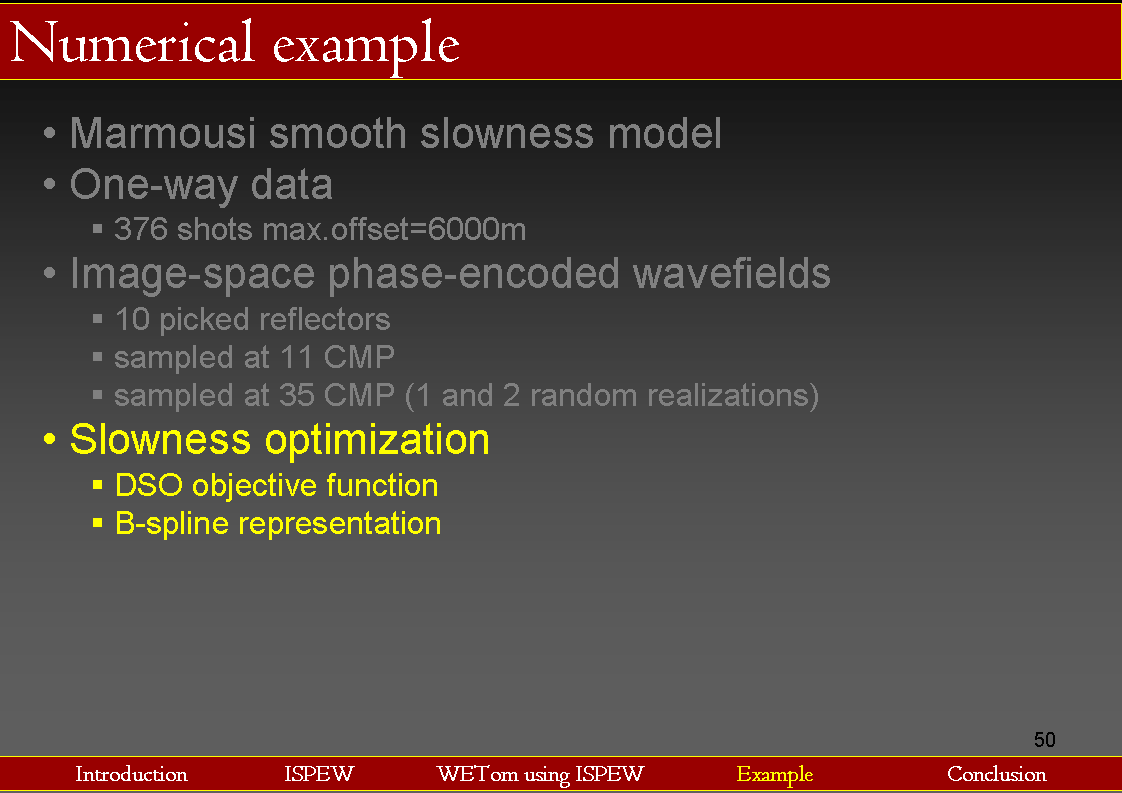 Numerical example

• Marmousi smooth slowness model
• One-way data
▪ 376 shots max.offset=6000m
• Image-space phase-encoded wavefields
▪ 10 picked reflectors
▪ sampled at 11 CMP
▪ sampled at 35 CMP (1 and 2 random realizations)
• Slowness optimization
▪ DSO objective function
▪ B-spline representation

50

Introduction ISPEW WETom using ISPEW Example Conclusion